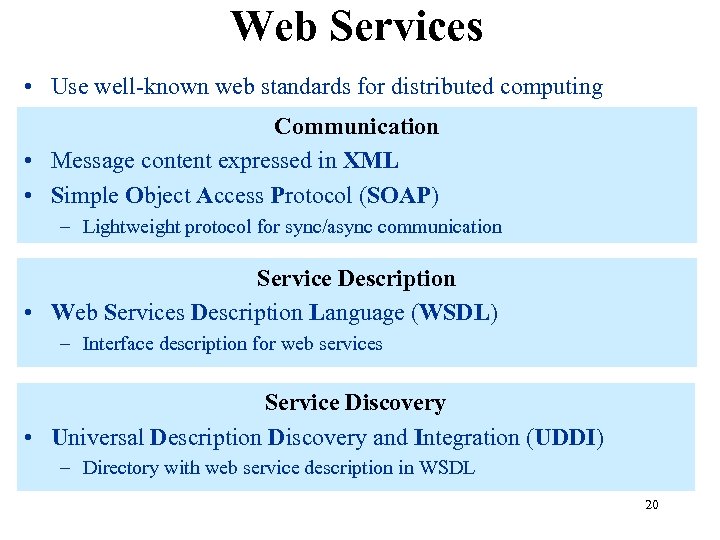 Web Services

• Use well-known web standards for distributed computing

Communication

• Message content expressed in XML
• Simple Object Access Protocol (SOAP)
– Lightweight protocol for sync/async communication

Service Description

• Web Services Description Language (WSDL)
– Interface description for web services

Service Discovery

• Universal Description Discovery and Integration (UDDI)
– Directory with web service description in WSDL

20